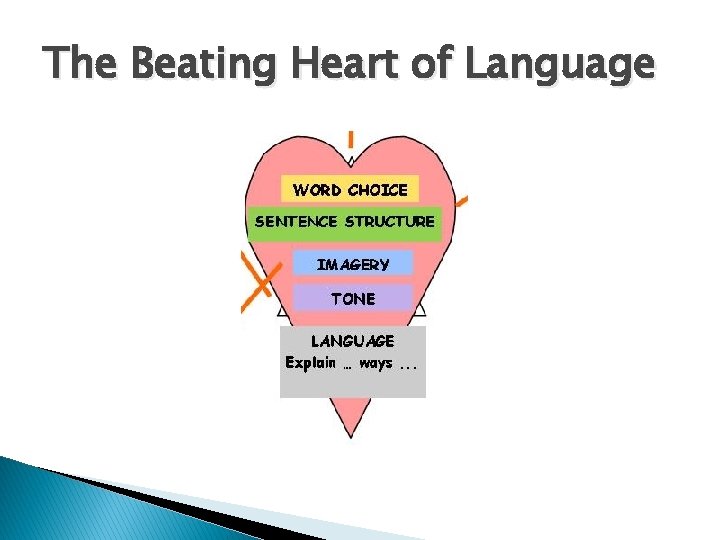 The Beating Heart of Language

WORD CHOICE

SENTENCE STRUCTURE

IMAGERY

TONE

LANGUAGE
Explain … ways ...